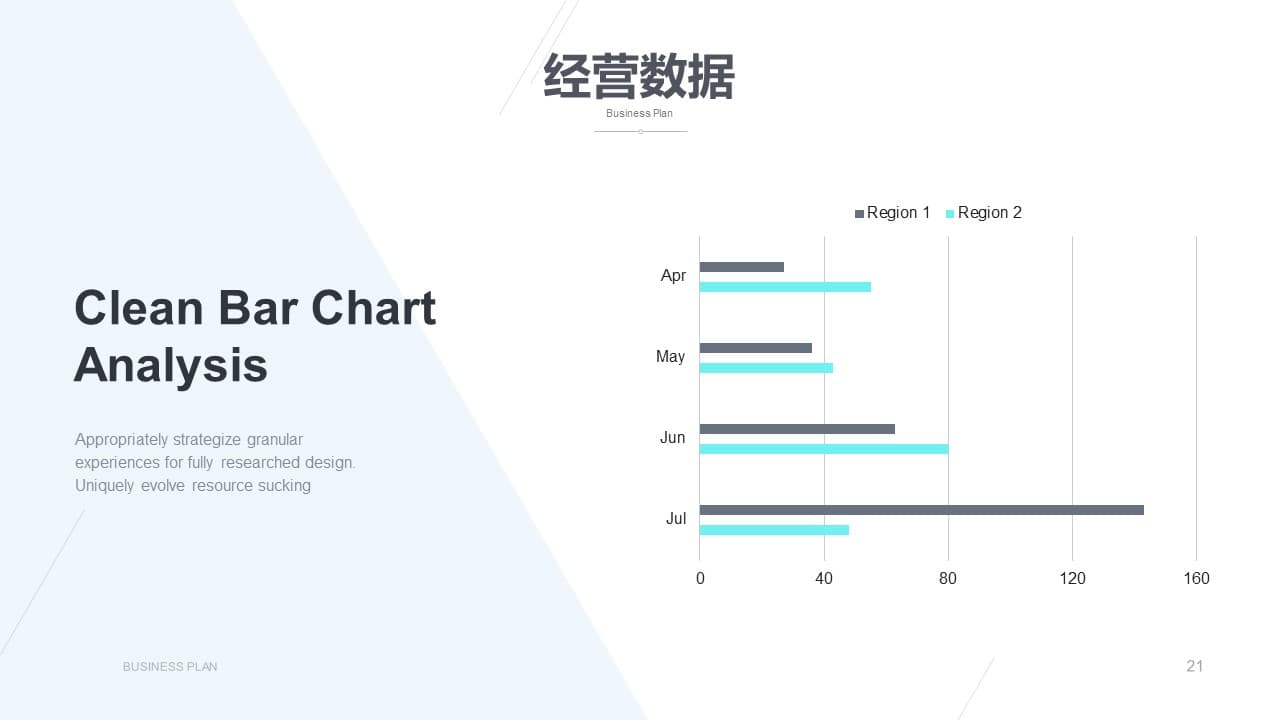 经营数据
Business Plan

Clean Bar Chart Analysis

Appropriately strategize granular experiences for fully researched design. Uniquely evolve resource sucking

Region 1 Region 2

Apr
May
Jun
Jul

0 40 80 120 160

BUSINESS PLAN

21